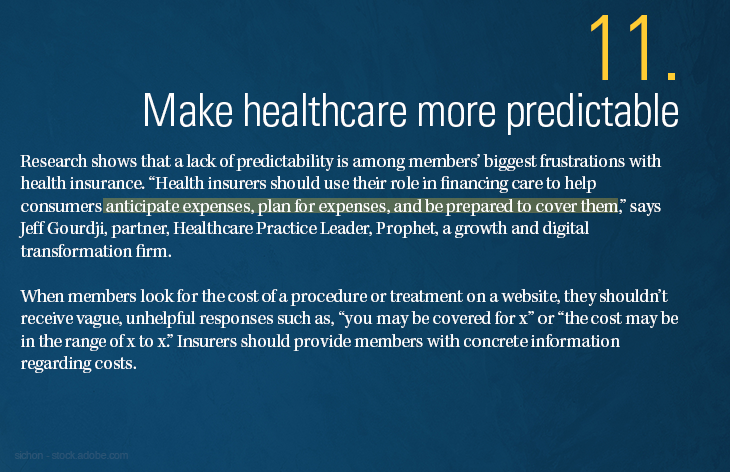 11.

Make healthcare more predictable

Research shows that a lack of predictability is among members' biggest frustrations with health insurance. "Health insurers should use their role in financing care to help consumers anticipate expenses, plan for expenses, and be prepared to cover them," says Jeff Gourdji, partner, Healthcare Practice Leader, Prophet, a growth and digital transformation firm.

When members look for the cost of a procedure or treatment on a website, they shouldn't receive vague, unhelpful responses such as, "you may be covered for x" or "the cost may be in the range of x to x." Insurers should provide members with concrete information regarding costs.

sichon - stock.adobe.com